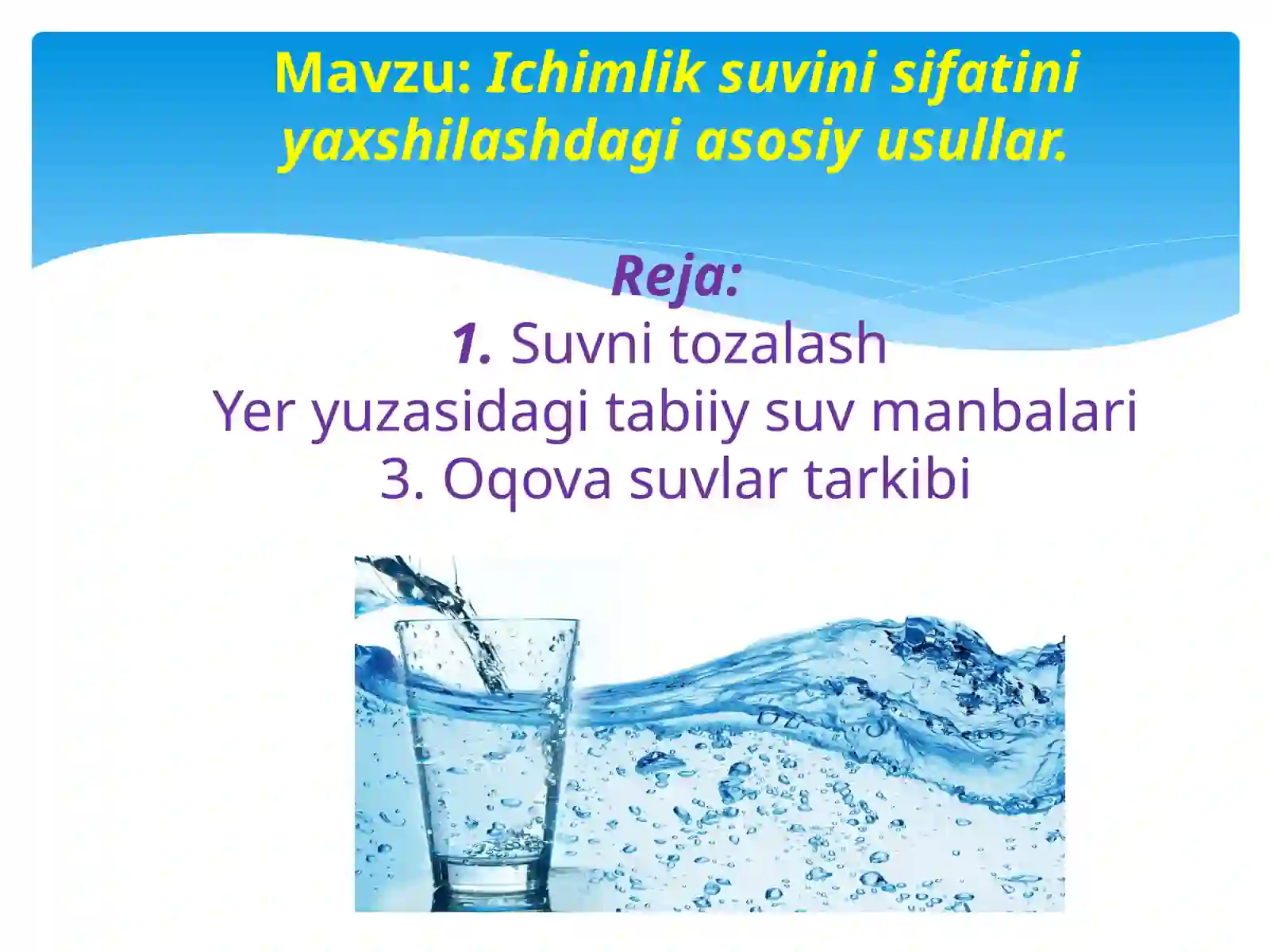 Mavzu: Ichimlik suvini sifatini yaxshilashdagi asosiy usullar.

Reja:
1. Suvni tozalash
Yer yuzasidagi tabiiy suv manbalari
3. Oqova suvlar tarkibi